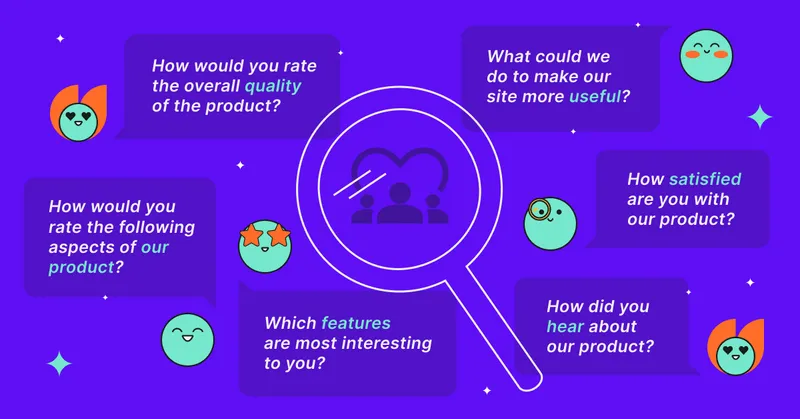 How would you rate the overall quality of the product?

What could we do to make our site more useful?

How satisfied are you with our product?

How would you rate the following aspects of our product?

Which features are most interesting to you?

How did you hear about our product?